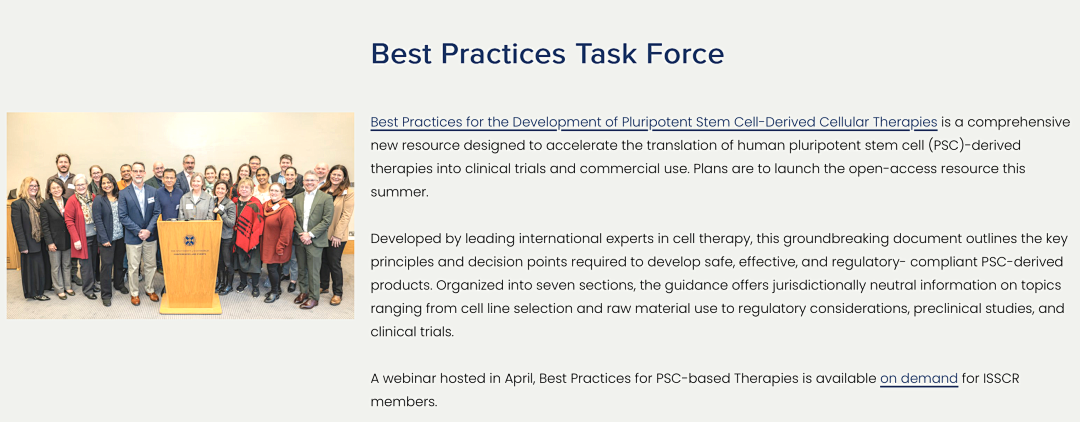 Best Practices Task Force

Best Practices for the Development of Pluripotent Stem Cell-Derived Cellular Therapies is a comprehensive new resource designed to accelerate the translation of human pluripotent stem cell (PSC)-derived therapies into clinical trials and commercial use. Plans are to launch the open-access resource this summer.

Developed by leading international experts in cell therapy, this groundbreaking document outlines the key principles and decision points required to develop safe, effective, and regulatory- compliant PSC-derived products. Organized into seven sections, the guidance offers jurisdictionally neutral information on topics ranging from cell line selection and raw material use to regulatory considerations, preclinical studies, and clinical trials.

A webinar hosted in April, Best Practices for PSC-based Therapies is available on demand for ISSCR members.